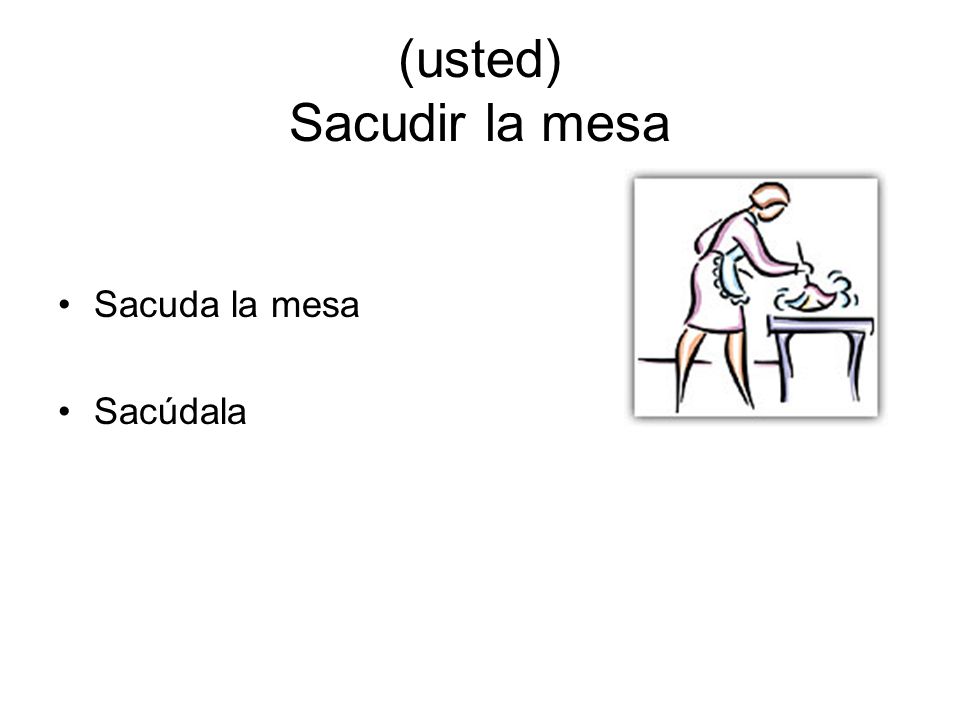 (usted)
Sacudir la mesa

• Sacuda la mesa

• Sacúdala